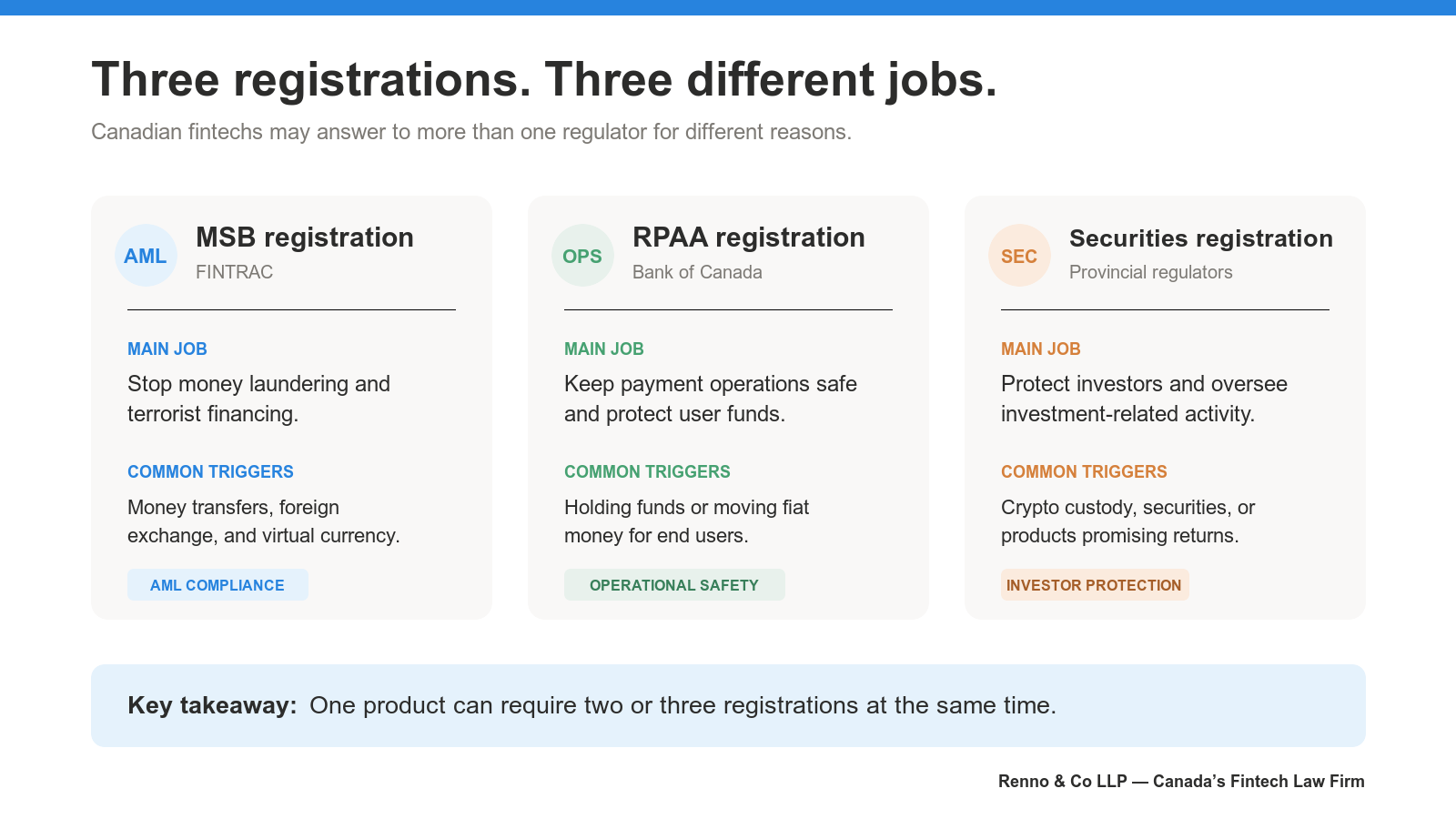 Three registrations. Three different jobs.

Canadian fintechs may answer to more than one regulator for different reasons.

AML

MSB registration

FINTRAC

MAIN JOB

Stop money laundering and terrorist financing.

COMMON TRIGGERS

Money transfers, foreign exchange, and virtual currency.

AML COMPLIANCE

OPS

RPAA registration

Bank of Canada

MAIN JOB

Keep payment operations safe and protect user funds.

COMMON TRIGGERS

Holding funds or moving fiat money for end users.

OPERATIONAL SAFETY

SEC

Securities registration

Provincial regulators

MAIN JOB

Protect investors and oversee investment-related activity.

COMMON TRIGGERS

Crypto custody, securities, or products promising returns.

INVESTOR PROTECTION

Key takeaway: One product can require two or three registrations at the same time.

Renno & Co LLP — Canada's Fintech Law Firm